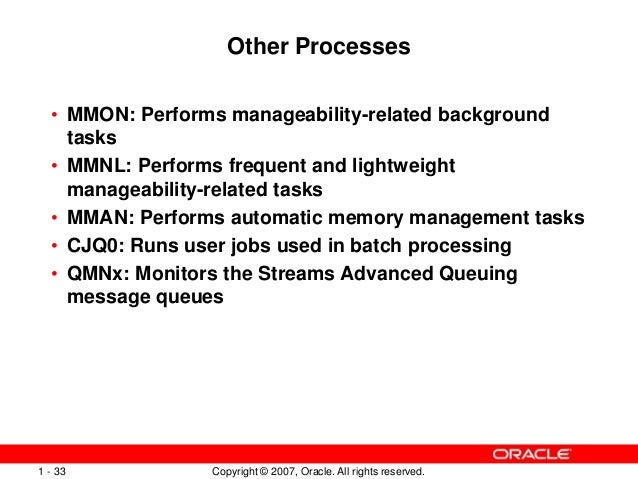 Other Processes

• MMON: Performs manageability-related background tasks
• MMNL: Performs frequent and lightweight manageability-related tasks
• MMAN: Performs automatic memory management tasks
• CJQ0: Runs user jobs used in batch processing
• QMNx: Monitors the Streams Advanced Queuing message queues

ORACLE

1 - 33

Copyright © 2007, Oracle. All rights reserved.